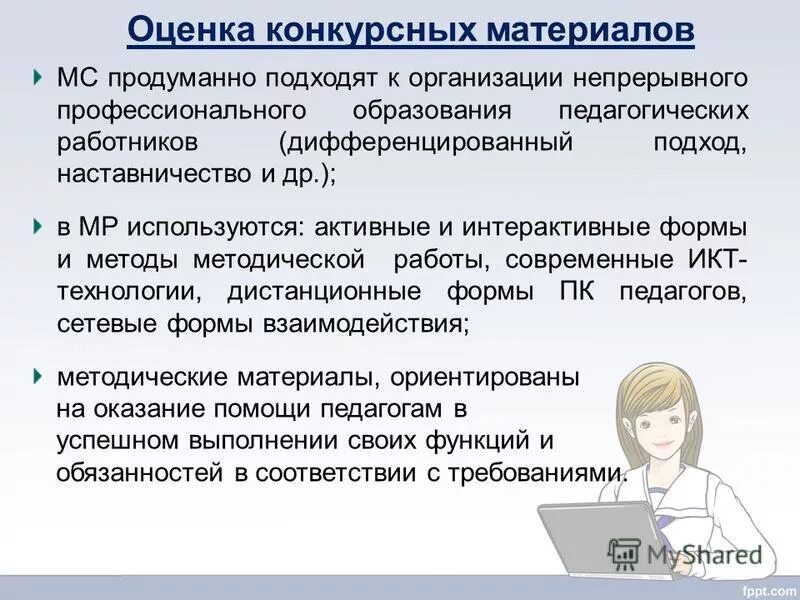 Оценка конкурсных материалов

МС продуманно подходят к организации непрерывного профессионального образования педагогических работников (дифференцированный подход, наставничество и др.);

в МР используются: активные и интерактивные формы и методы методической работы, современные ИКТ-технологии, дистанционные формы ПК педагогов, сетевые формы взаимодействия;

методические материалы, ориентированы на оказание помощи педагогам в успешном выполнении своих функций и обязанностей в соответствии с требованиями.

MyShared

fppt.com